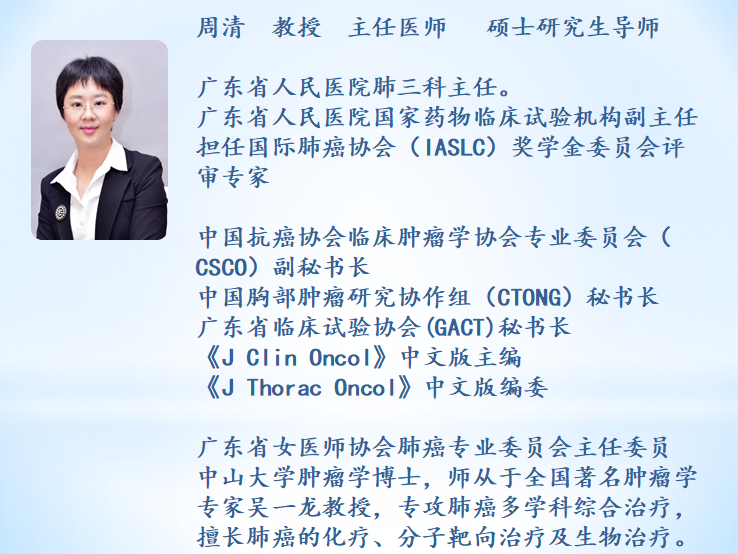 周清　教授　主任医师　　硕士研究生导师

广东省人民医院肺三科主任。
广东省人民医院国家药物临床试验机构副主任
担任国际肺癌协会（IASLC）奖学金委员会评审专家

中国抗癌协会临床肿瘤学协会专业委员会（CSCO）副秘书长
中国胸部肿瘤研究协作组（CTONG）秘书长
广东省临床试验协会(GACT)秘书长
《J Clin Oncol》中文版主编
《J Thorac Oncol》中文版编委

广东省女医师协会肺癌专业委员会主任委员
中山大学肿瘤学博士，师从于全国著名肿瘤学专家吴一龙教授，专攻肺癌多学科综合治疗，擅长肺癌的化疗、分子靶向治疗及生物治疗。